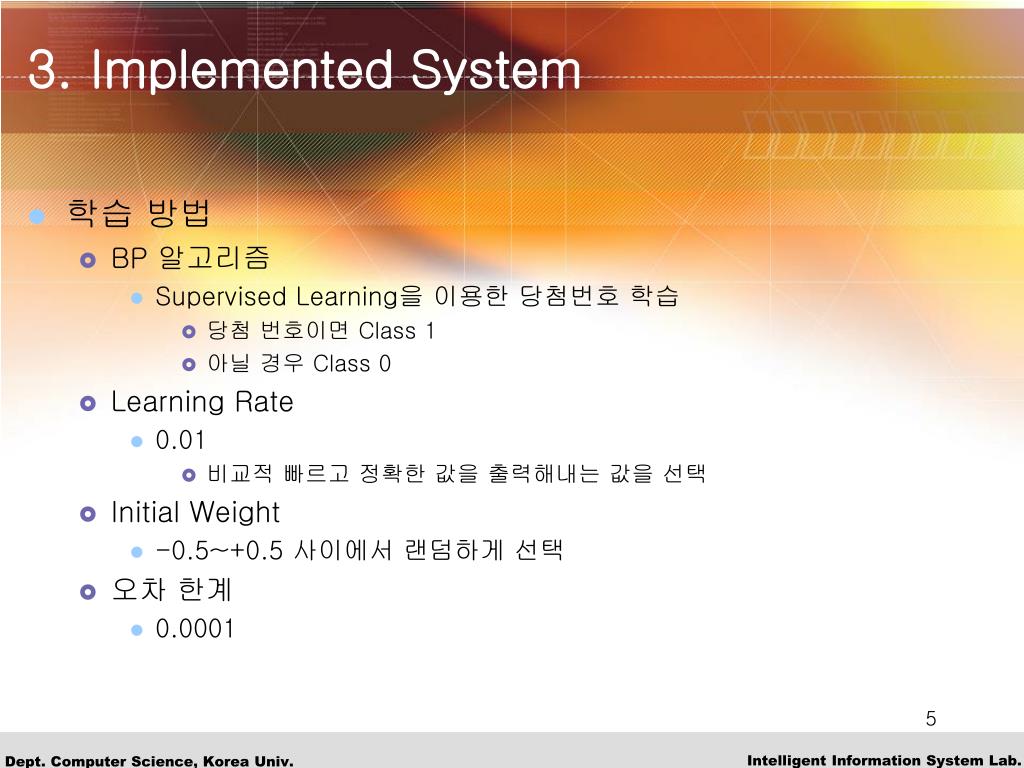 3. Implemented System

학습 방법

BP 알고리즘

Supervised Learning을 이용한 당첨번호 학습

당첨 번호이면 Class 1

아닐 경우 Class 0

Learning Rate

0.01

비교적 빠르고 정확한 값을 출력해내는 값을 선택

Initial Weight

-0.5~+0.5 사이에서 랜덤하게 선택

오차 한계

0.0001

5

Dept. Computer Science, Korea Univ.

Intelligent Information System Lab.